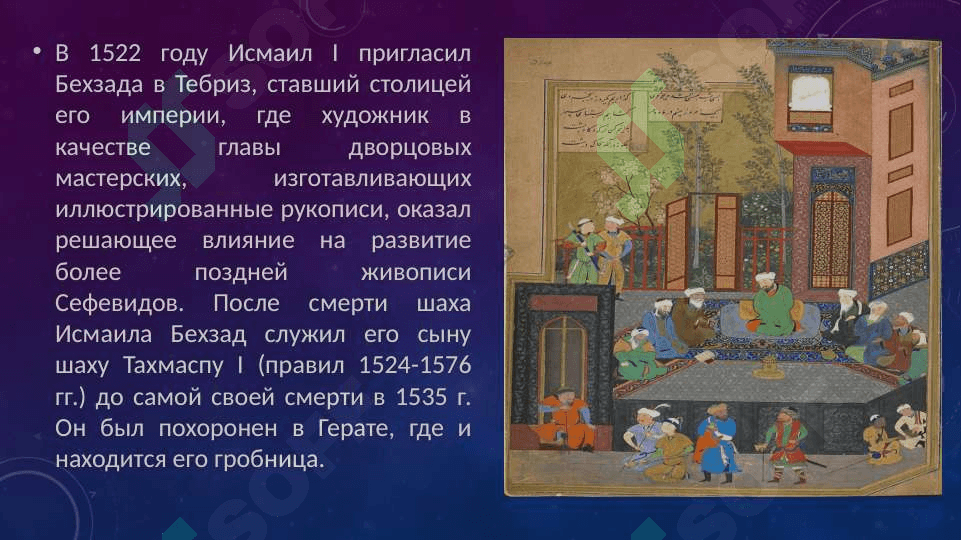 • В 1522 году Исмаил I пригласил Бехзада в Тебриз, ставший столицей его империи, где художник в качестве главы дворцовых мастерских, изготавливающих иллюстрированные рукописи, оказал решающее влияние на развитие более поздней живописи Сефевидов. После смерти шаха Исмаила Бехзад служил его сыну шаху Тахмаспу I (правил 1524-1576 гг.) до самой своей смерти в 1535 г. Он был похоронен в Герате, где и находится его гробница.